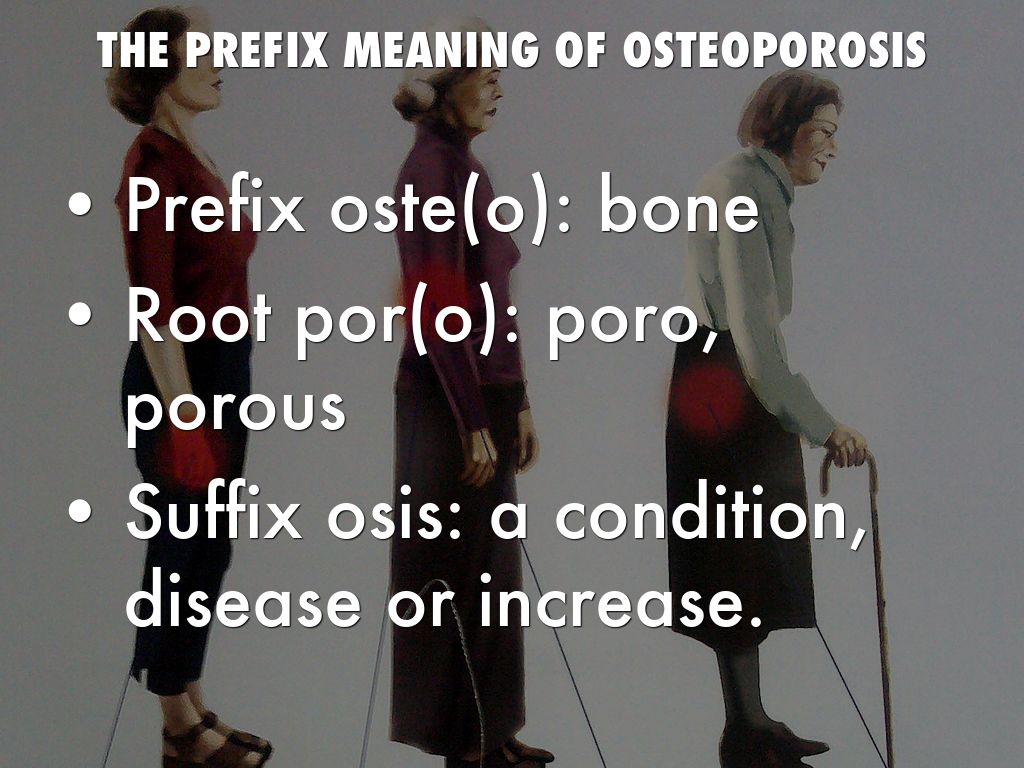 THE PREFIX MEANING OF OSTEOPOROSIS

• Prefix oste(o): bone
• Root por(o): poro, porous
• Suffix osis: a condition, disease or increase.